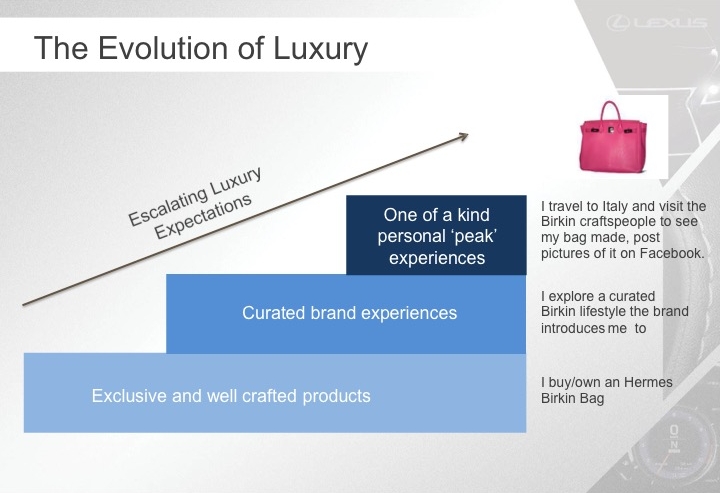 LEXUS

The Evolution of Luxury

Escalating Luxury Expectations

One of a kind personal 'peak' experiences

I travel to Italy and visit the Birkin craftspeople to see my bag made, post pictures of it on Facebook.

Curated brand experiences

I explore a curated Birkin lifestyle the brand introduces me to

Exclusive and well crafted products

I buy/own an Hermes Birkin Bag